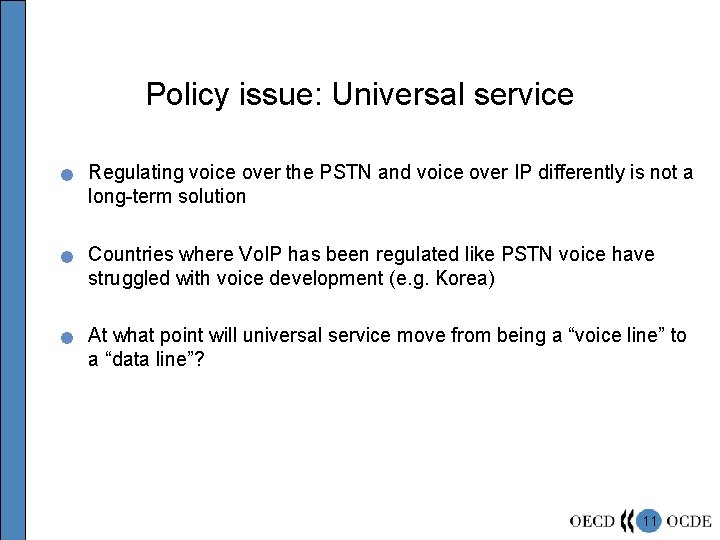 Policy issue: Universal service

Regulating voice over the PSTN and voice over IP differently is not a long-term solution

Countries where VoIP has been regulated like PSTN voice have struggled with voice development (e.g. Korea)

At what point will universal service move from being a “voice line” to a “data line”?

OECD 11 OCDE